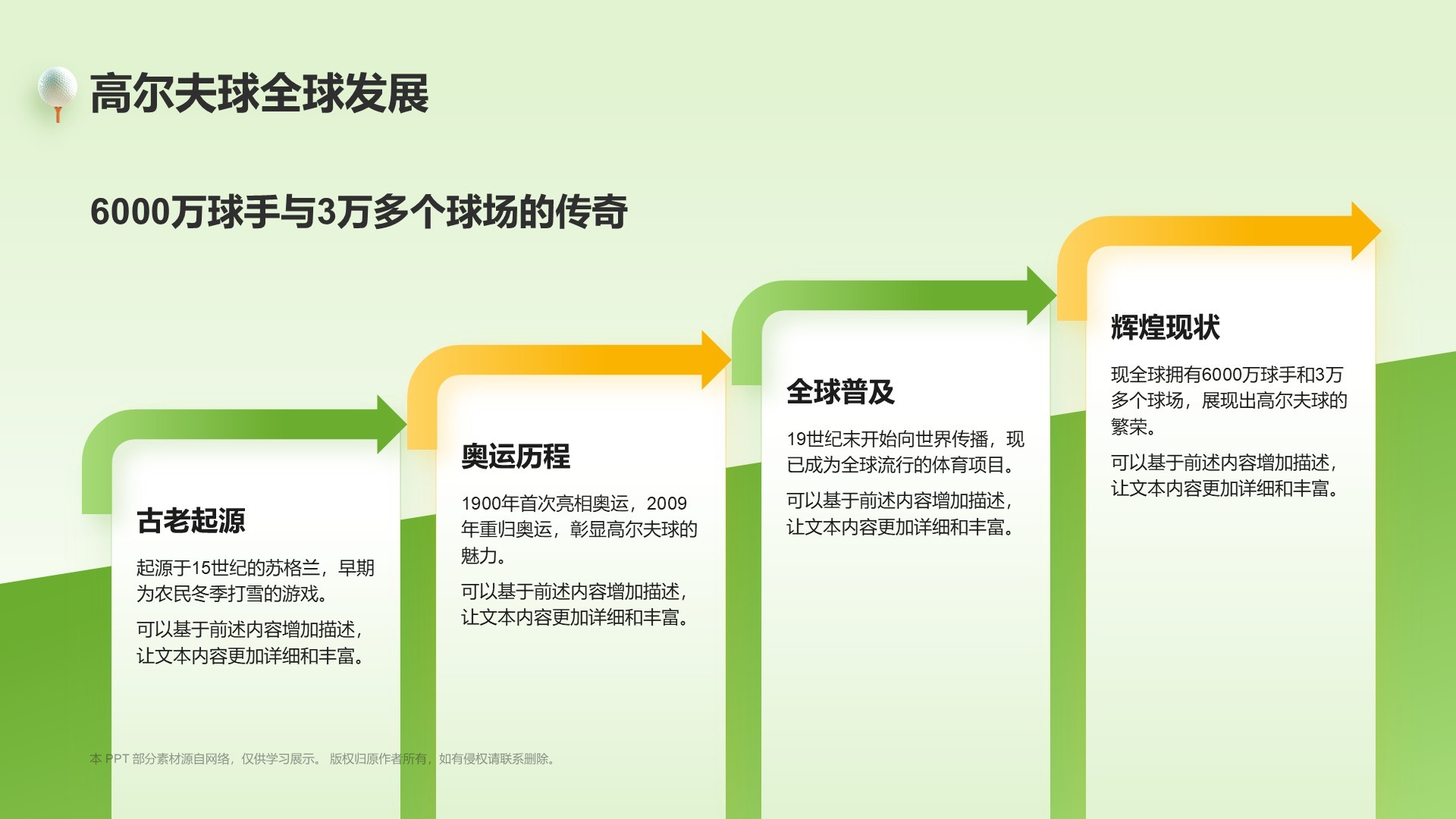 高尔夫球全球发展

6000万球手与3万多个球场的传奇

古老起源

起源于15世纪的苏格兰，早期为农民冬季打雪的游戏。

可以基于前述内容增加描述，让文本内容更加详细和丰富。

奥运历程

1900年首次亮相奥运，2009年重归奥运，彰显高尔夫球的魅力。

可以基于前述内容增加描述，让文本内容更加详细和丰富。

全球普及

19世纪末开始向世界传播，现已成为全球流行的体育项目。

可以基于前述内容增加描述，让文本内容更加详细和丰富。

辉煌现状

现全球拥有6000万球手和3万多个球场，展现出高尔夫球的繁荣。

可以基于前述内容增加描述，让文本内容更加详细和丰富。

本 PPT 部分素材源自网络，仅供学习展示。 版权归原作者所有，如有侵权请联系删除。